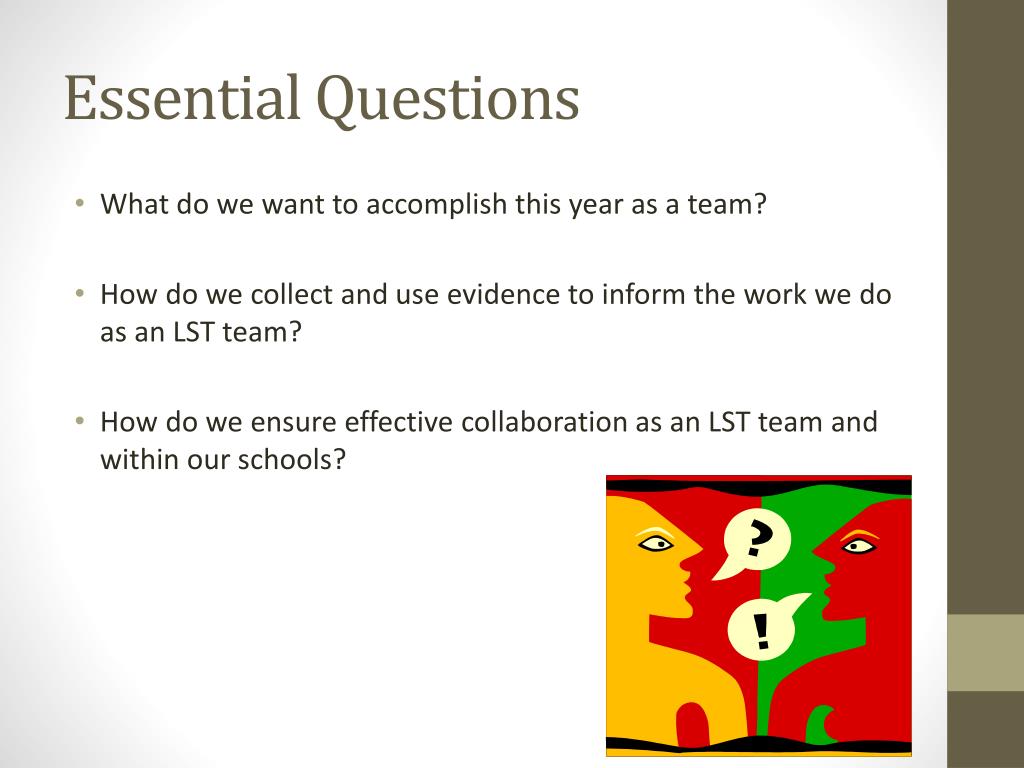 Essential Questions

• What do we want to accomplish this year as a team?

• How do we collect and use evidence to inform the work we do as an LST team?

• How do we ensure effective collaboration as an LST team and within our schools?

?

!